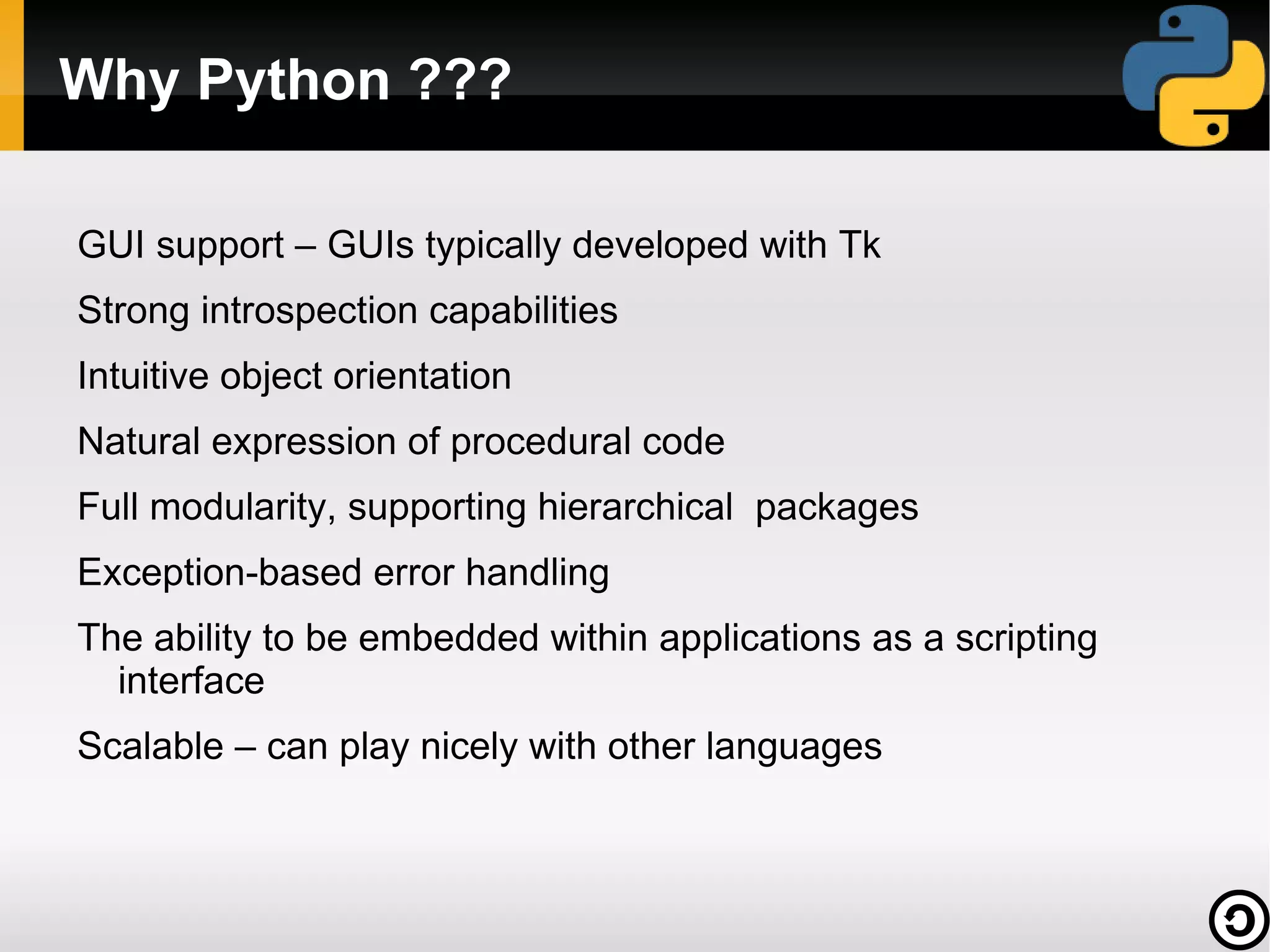 Why Python ???

GUI support – GUIs typically developed with Tk

Strong introspection capabilities

Intuitive object orientation

Natural expression of procedural code

Full modularity, supporting hierarchical  packages

Exception-based error handling

The ability to be embedded within applications as a scripting interface

Scalable – can play nicely with other languages